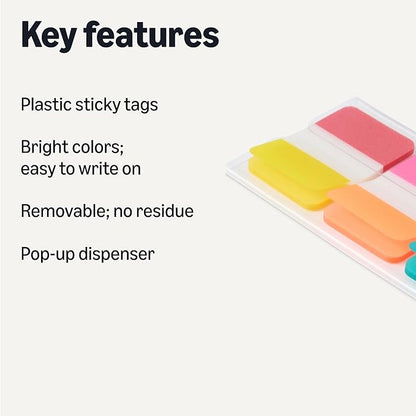 Key features

Plastic sticky tags

Bright colors;
easy to write on

Removable; no residue

Pop-up dispenser